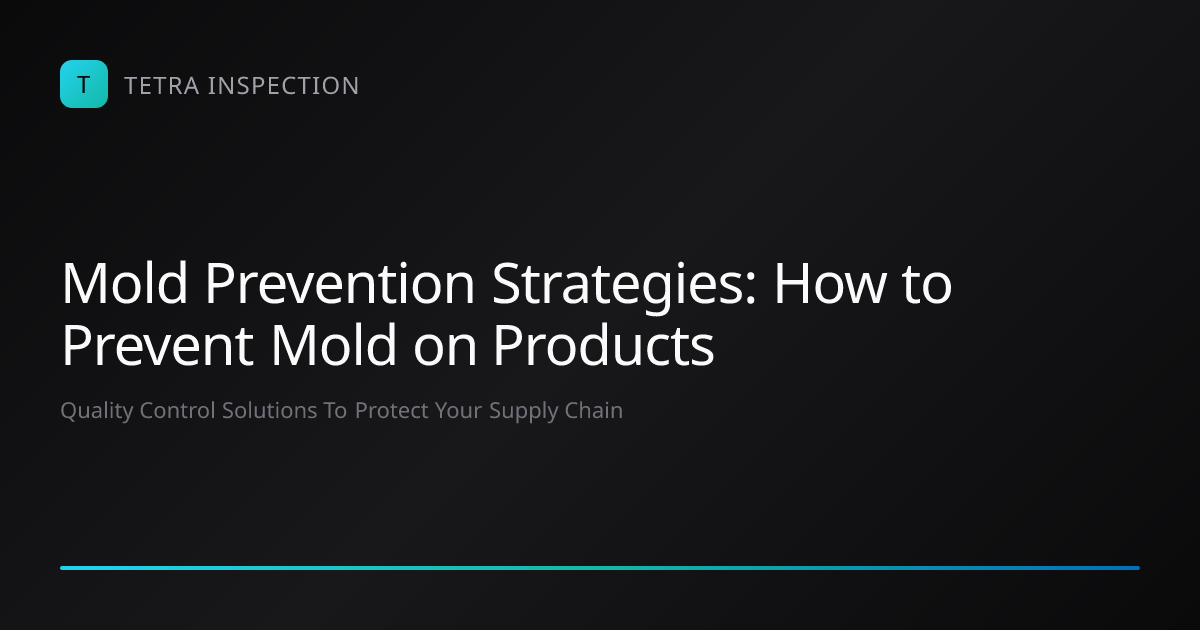 T TETRA INSPECTION

Mold Prevention Strategies: How to Prevent Mold on Products

Quality Control Solutions To Protect Your Supply Chain